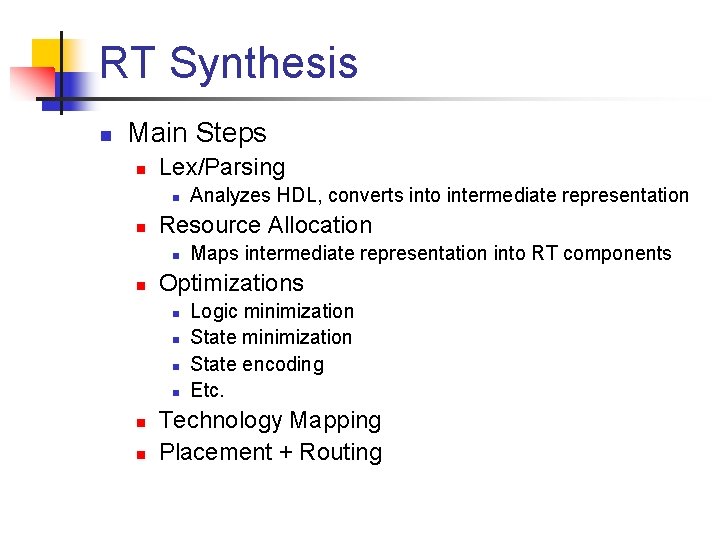 RT Synthesis

- Main Steps
  - Lex/Parsing
    - Analyzes HDL, converts into intermediate representation
  - Resource Allocation
    - Maps intermediate representation into RT components
  - Optimizations
    - Logic minimization
    - State minimization
    - State encoding
    - Etc.
  - Technology Mapping
  - Placement + Routing